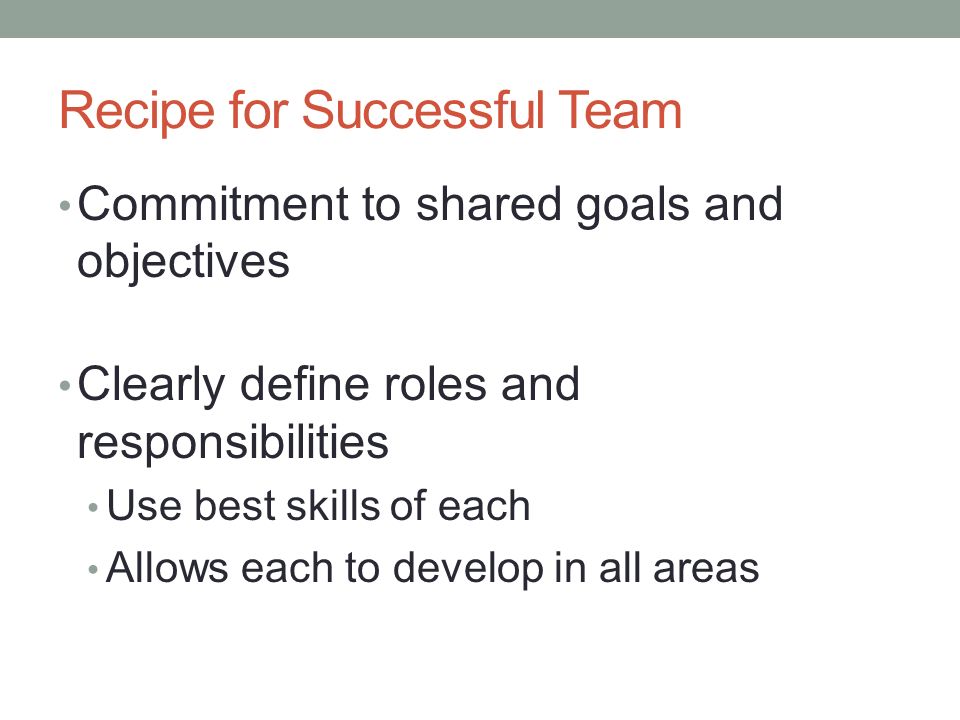 Recipe for Successful Team

• Commitment to shared goals and objectives

• Clearly define roles and responsibilities
  • Use best skills of each
  • Allows each to develop in all areas